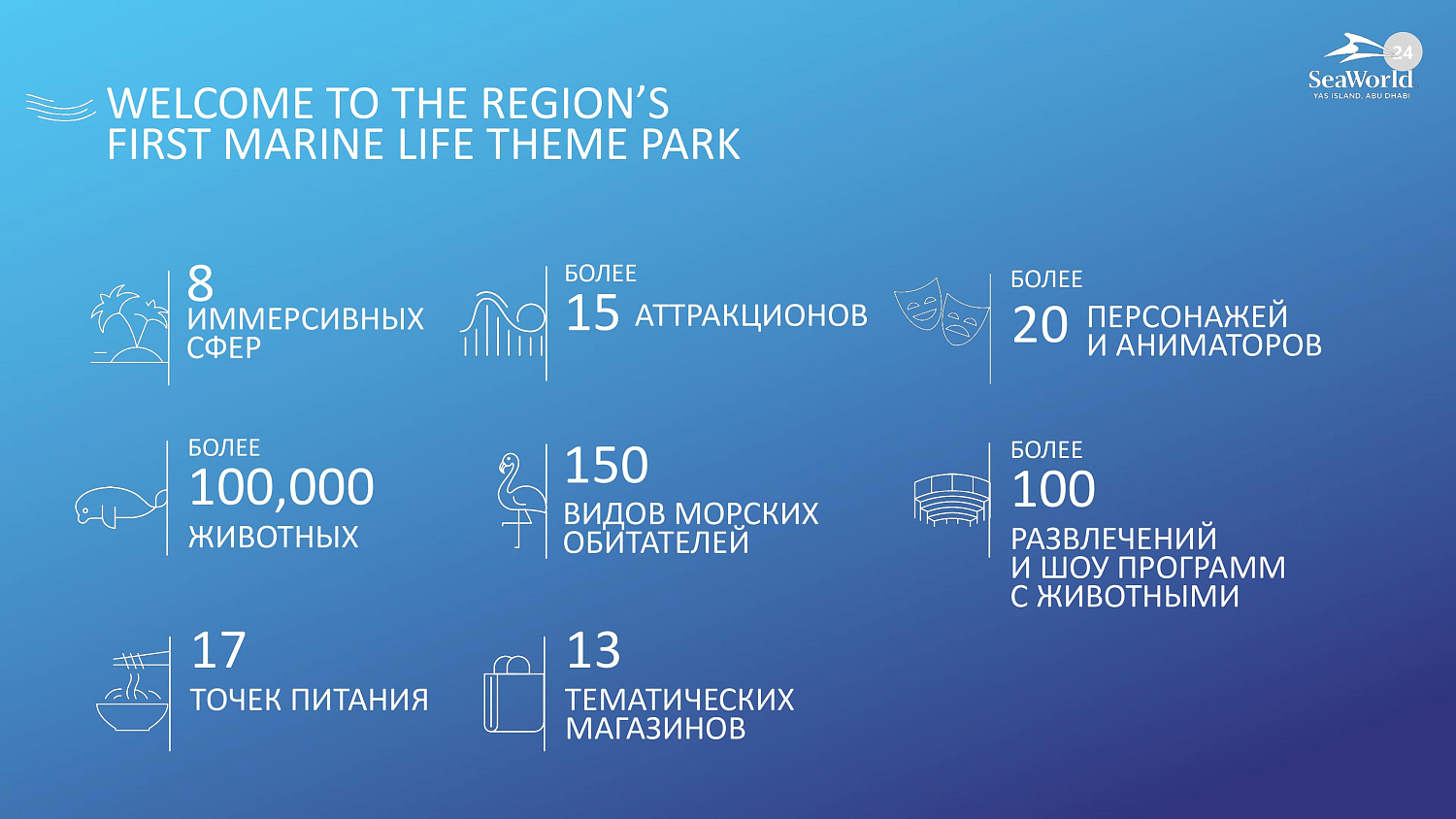 24

SeaWorld
YAS ISLAND, ABU DHABI

WELCOME TO THE REGION'S FIRST MARINE LIFE THEME PARK

8
ИММЕРСИВНЫХ СФЕР

БОЛЕЕ
15 АТТРАКЦИОНОВ

БОЛЕЕ
20 ПЕРСОНАЖЕЙ И АНИМАТОРОВ

БОЛЕЕ
100,000
ЖИВОТНЫХ

150
ВИДОВ МОРСКИХ ОБИТАТЕЛЕЙ

БОЛЕЕ
100
РАЗВЛЕЧЕНИЙ И ШОУ ПРОГРАММ С ЖИВОТНЫМИ

17
ТОЧЕК ПИТАНИЯ

13
ТЕМАТИЧЕСКИХ МАГАЗИНОВ